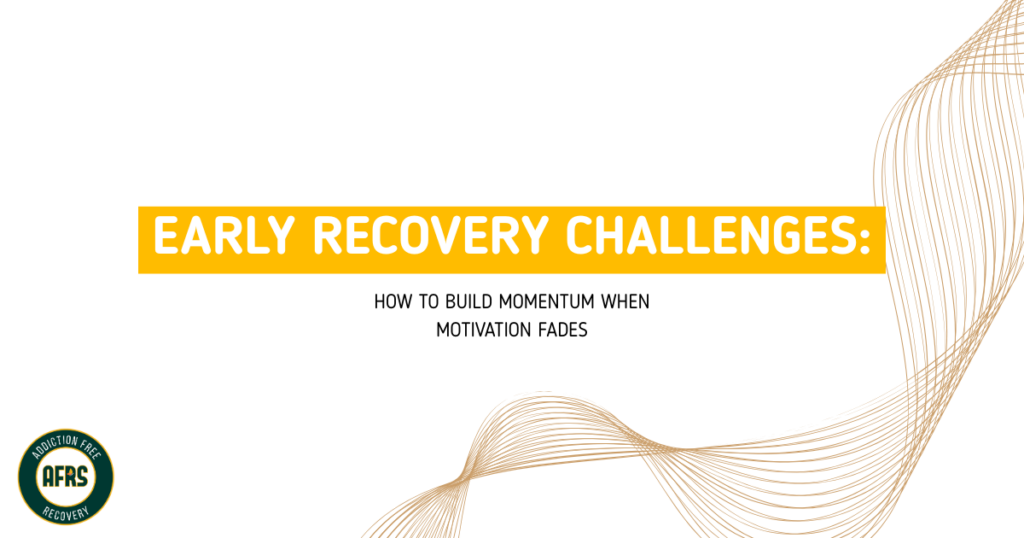 EARLY RECOVERY CHALLENGES:

HOW TO BUILD MOMENTUM WHEN MOTIVATION FADES

ADDICTION FREE
AFRS
RECOVERY